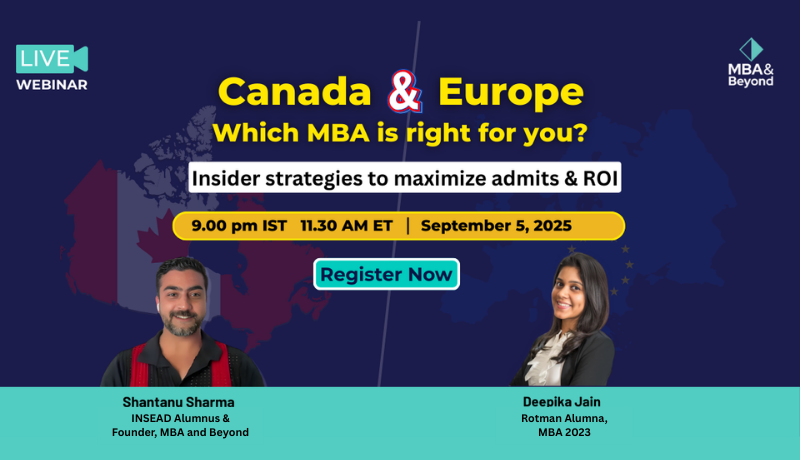 LIVE
WEBINAR

MBA&
Beyond

Canada & Europe
Which MBA is right for you?

Insider strategies to maximize admits & ROI

9.00 pm IST 11.30 AM ET | September 5, 2025

Register Now

Shantanu Sharma
INSEAD Alumnus &
Founder, MBA and Beyond

Deepika Jain
Rotman Alumna,
MBA 2023